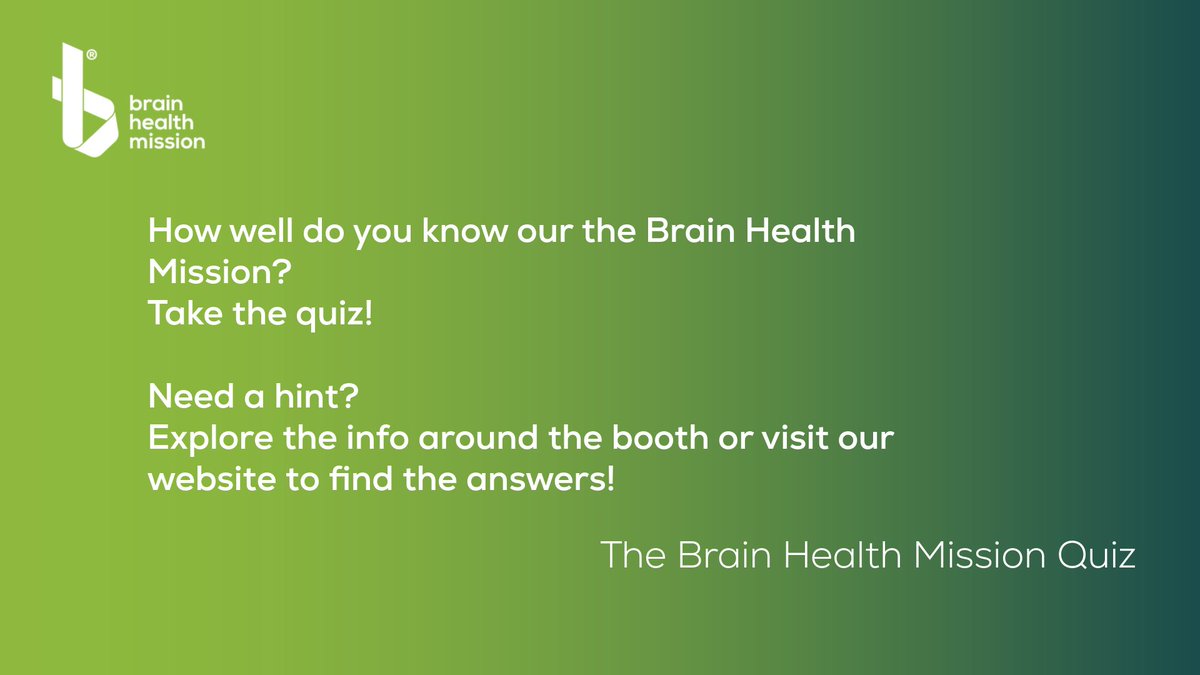 brain health mission

How well do you know our the Brain Health Mission?
Take the quiz!

Need a hint?
Explore the info around the booth or visit our website to find the answers!

The Brain Health Mission Quiz